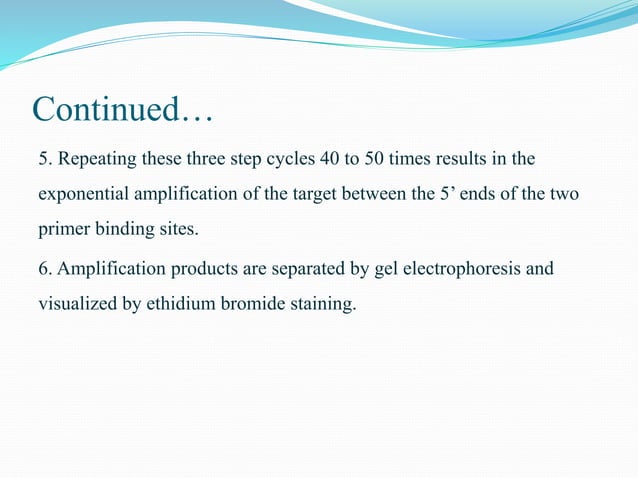 Continued…

5. Repeating these three step cycles 40 to 50 times results in the exponential amplification of the target between the 5’ ends of the two primer binding sites.

6. Amplification products are separated by gel electrophoresis and visualized by ethidium bromide staining.